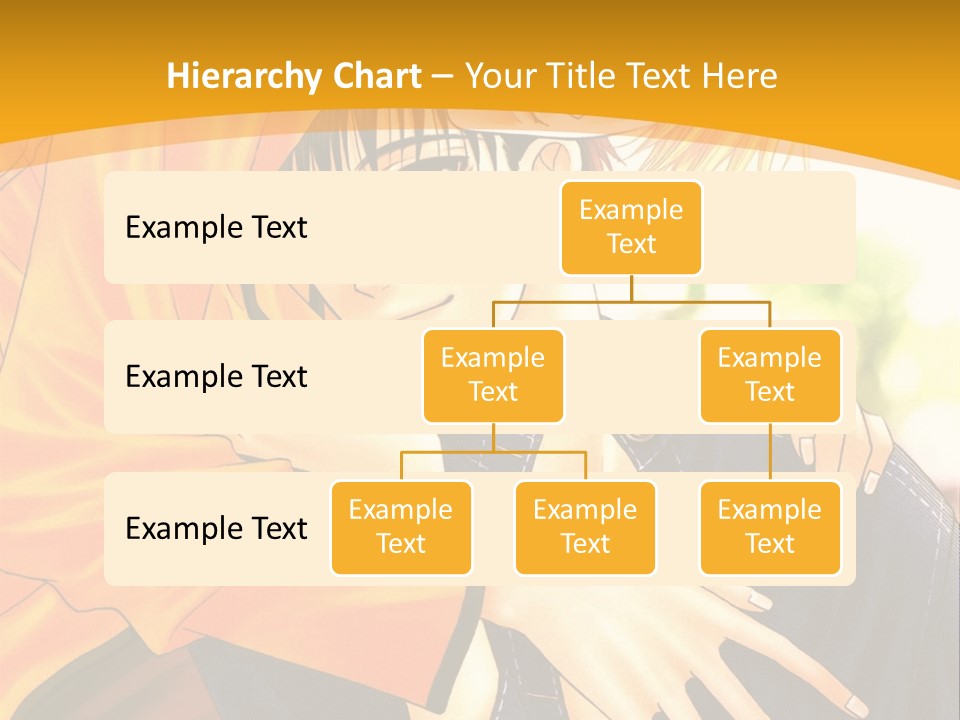 Hierarchy Chart – Your Title Text Here

Example Text

Example Text

Example Text

Example Text

Example Text

Example Text

Example Text

Example Text

Example Text